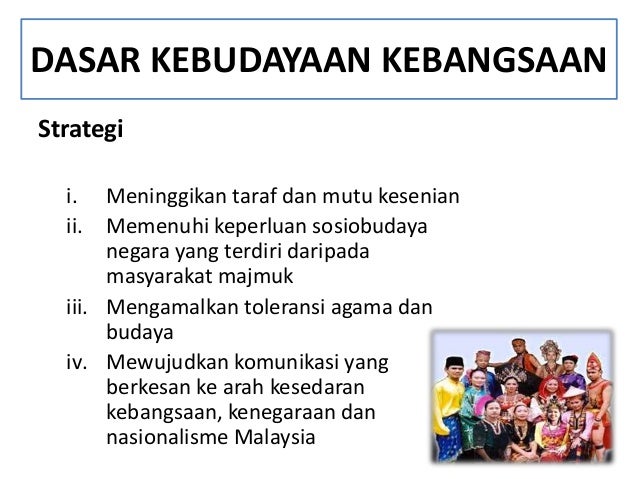 DASAR KEBUDAYAAN KEBANGSAAN

Strategi

i. Meninggikan taraf dan mutu kesenian
ii. Memenuhi keperluan sosiobudaya negara yang terdiri daripada masyarakat majmuk
iii. Mengamalkan toleransi agama dan budaya
iv. Mewujudkan komunikasi yang berkesan ke arah kesedaran kebangsaan, kenegaraan dan nasionalisme Malaysia